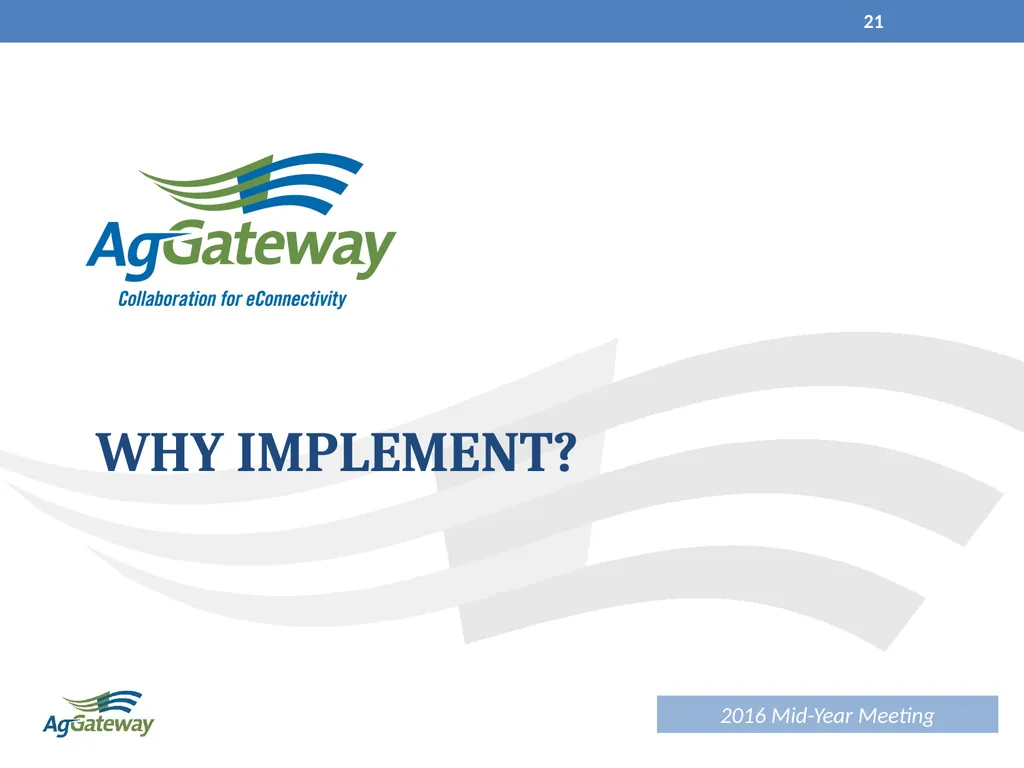 21

AgGateway
Collaboration for eConnectivity

WHY IMPLEMENT?

AgGateway

2016 Mid-Year Meeting